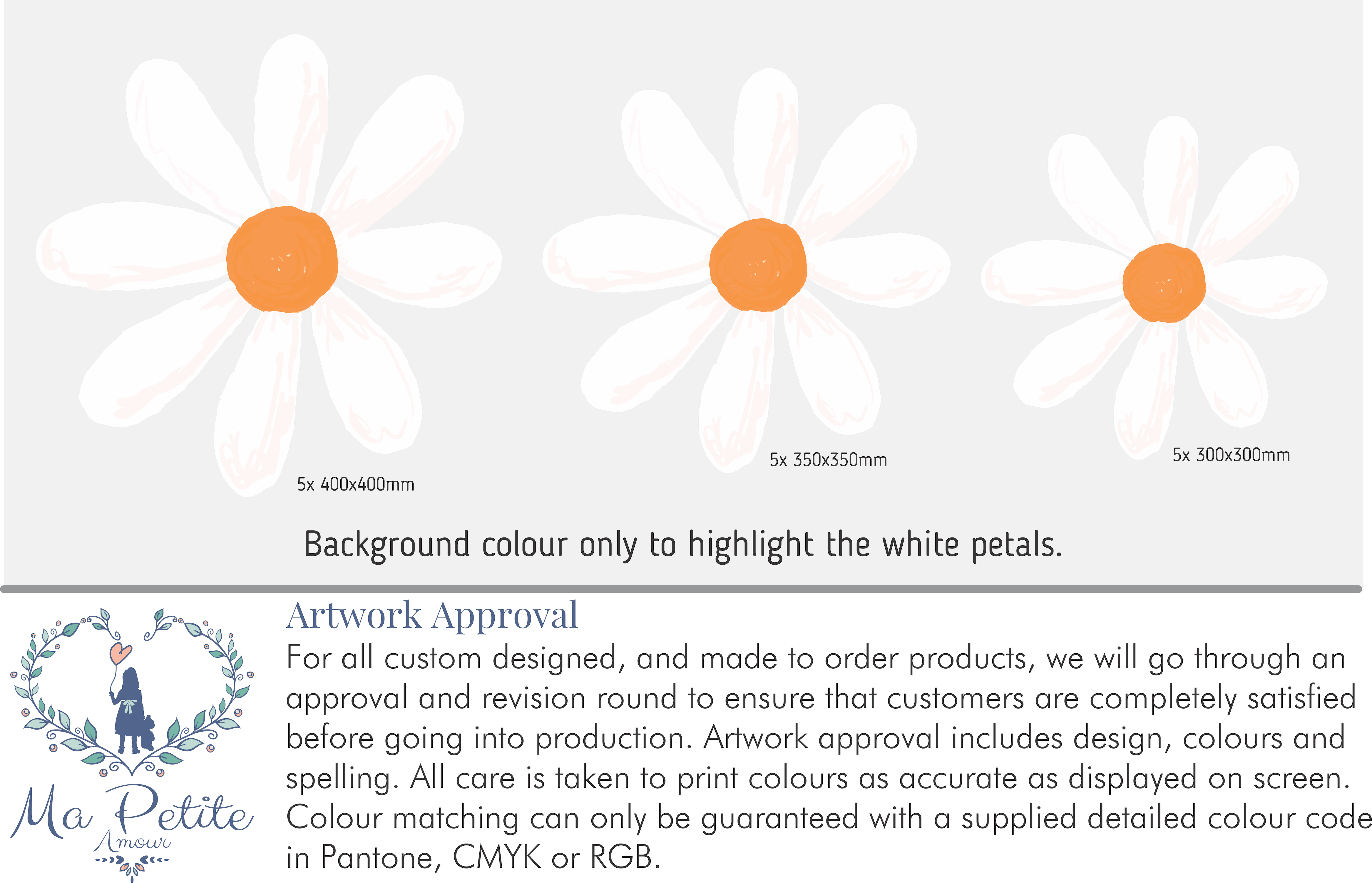 5x 400x400mm

5x 350x350mm

5x 300x300mm

Background colour only to highlight the white petals.

Ma Petite Amour

Artwork Approval
For all custom designed, and made to order products, we will go through an approval and revision round to ensure that customers are completely satisfied before going into production. Artwork approval includes design, colours and spelling. All care is taken to print colours as accurate as displayed on screen. Colour matching can only be guaranteed with a supplied detailed colour code in Pantone, CMYK or RGB.